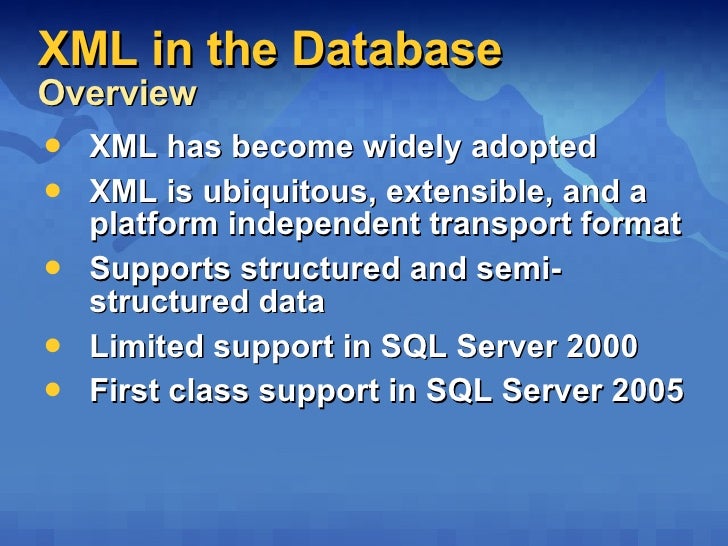 XML in the Database
Overview

- XML has become widely adopted
- XML is ubiquitous, extensible, and a platform independent transport format
- Supports structured and semi-structured data
- Limited support in SQL Server 2000
- First class support in SQL Server 2005